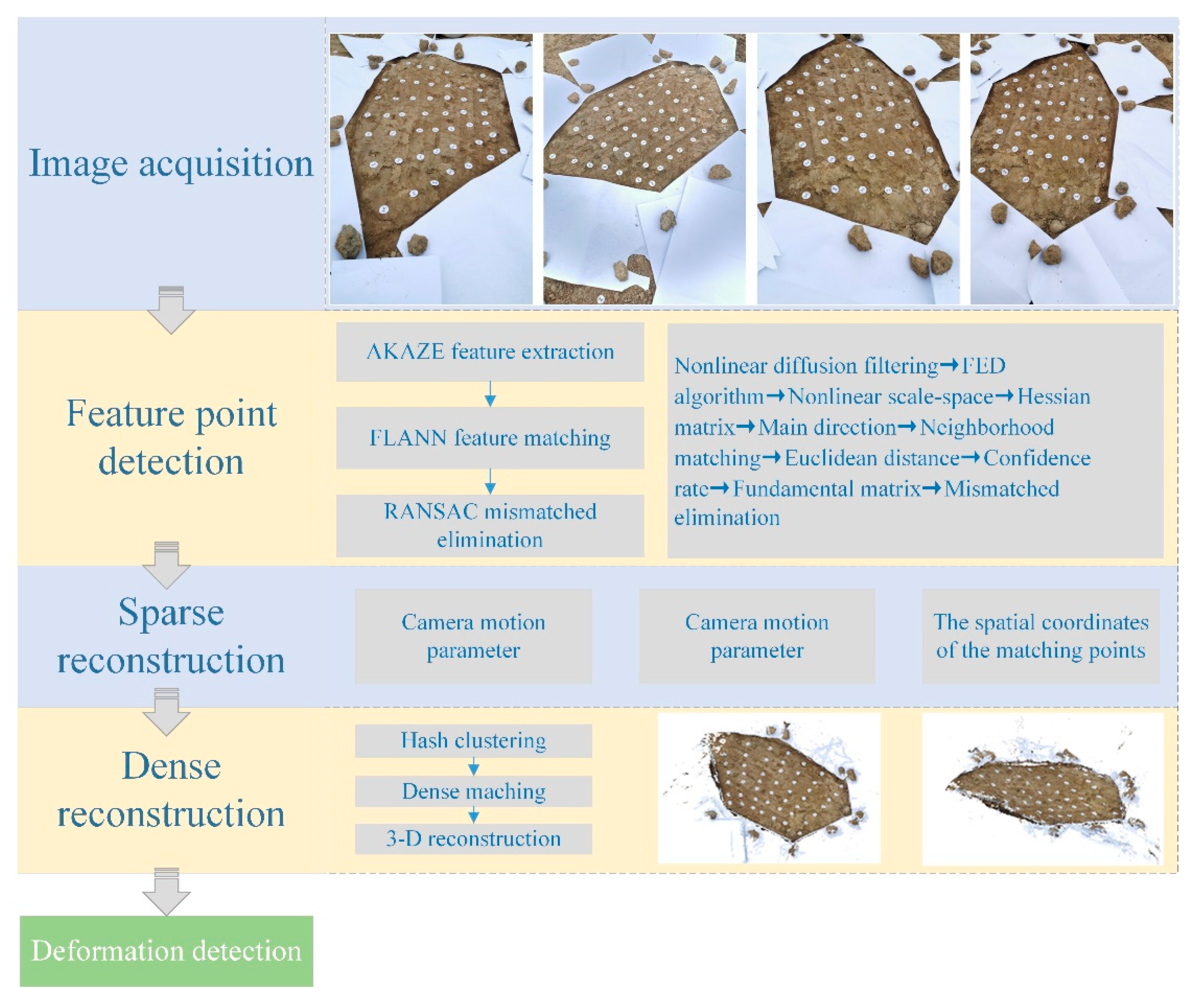 Image acquisition

Feature point detection

AKAZE feature extraction

FLANN feature matching

RANSAC mismatched elimination

Nonlinear diffusion filtering→FED algorithm→Nonlinear scale-space→Hessian matrix→Main direction→Neighborhood matching→Euclidean distance→Confidence rate→Fundamental matrix→Mismatched elimination

Sparse reconstruction

Camera motion parameter

Camera motion parameter

The spatial coordinates of the matching points

Dense reconstruction

Hash clustering

Dense maching

3-D reconstruction

Deformation detection